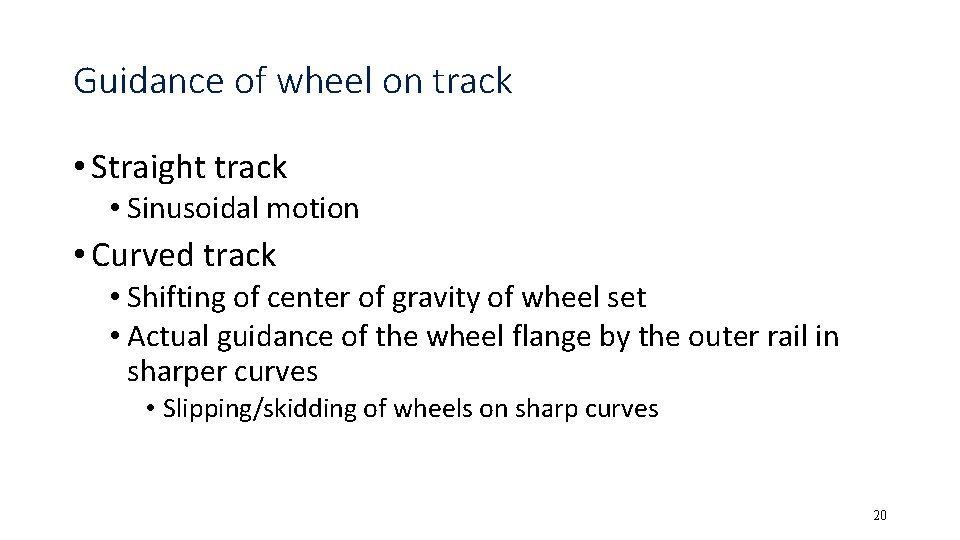 Guidance of wheel on track

• Straight track
  • Sinusoidal motion
• Curved track
  • Shifting of center of gravity of wheel set
  • Actual guidance of the wheel flange by the outer rail in sharper curves
    • Slipping/skidding of wheels on sharp curves

20